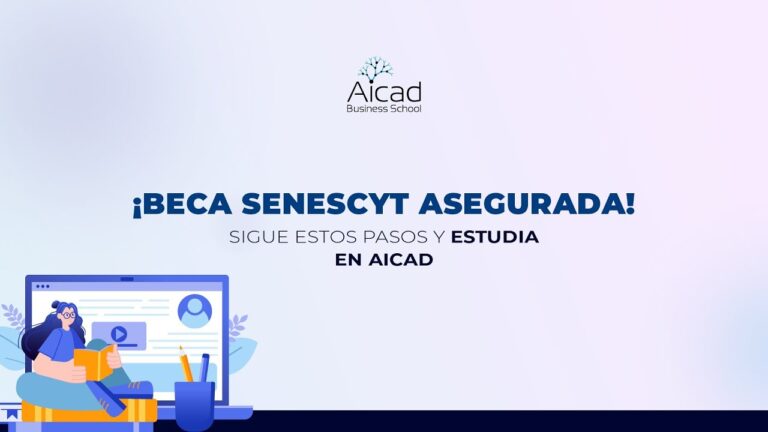 Aicad
Business School

¡BECA SENESCYT ASEGURADA!

SIGUE ESTOS PASOS Y ESTUDIA EN AICAD